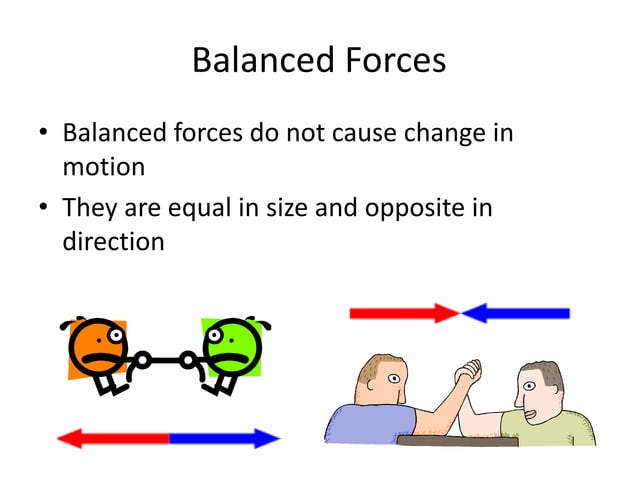 Balanced Forces

• Balanced forces do not cause change in motion
• They are equal in size and opposite in direction